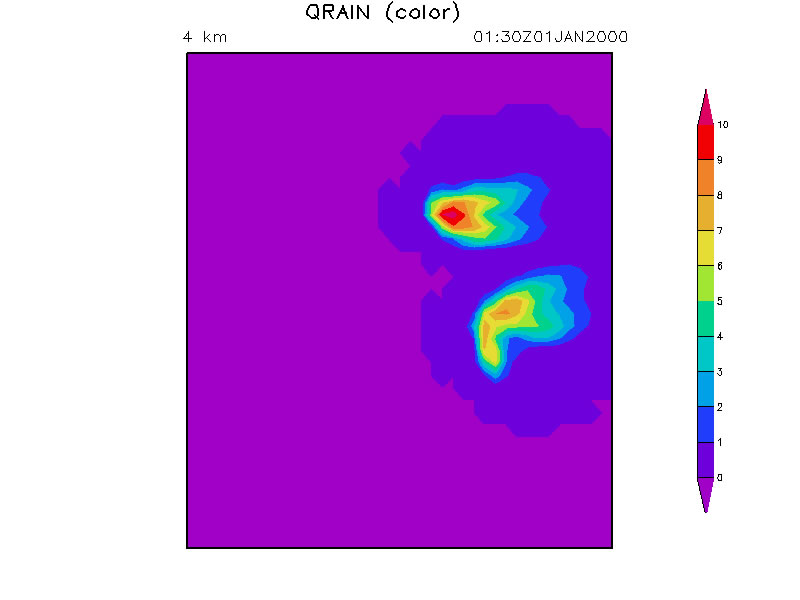 QRAIN (color)

4 km

01:30Z01JAN2000

10
9
8
7
6
5
4
3
2
1
0